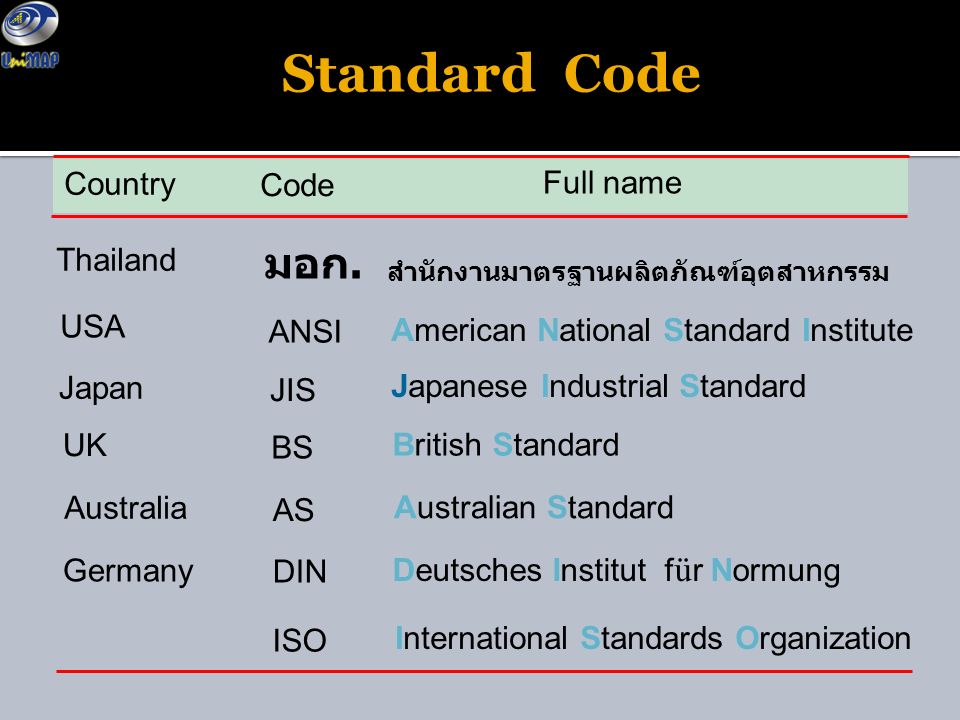 UniMAP

Standard Code

| Country | Code | Full name |
|---|---|---|
| Thailand | มอก. | สำนักงานมาตรฐานผลิตภัณฑ์อุตสาหกรรม |
| USA | ANSI | American National Standard Institute |
| Japan | JIS | Japanese Industrial Standard |
| UK | BS | British Standard |
| Australia | AS | Australian Standard |
| Germany | DIN | Deutsches Institut für Normung |
| | ISO | International Standards Organization |